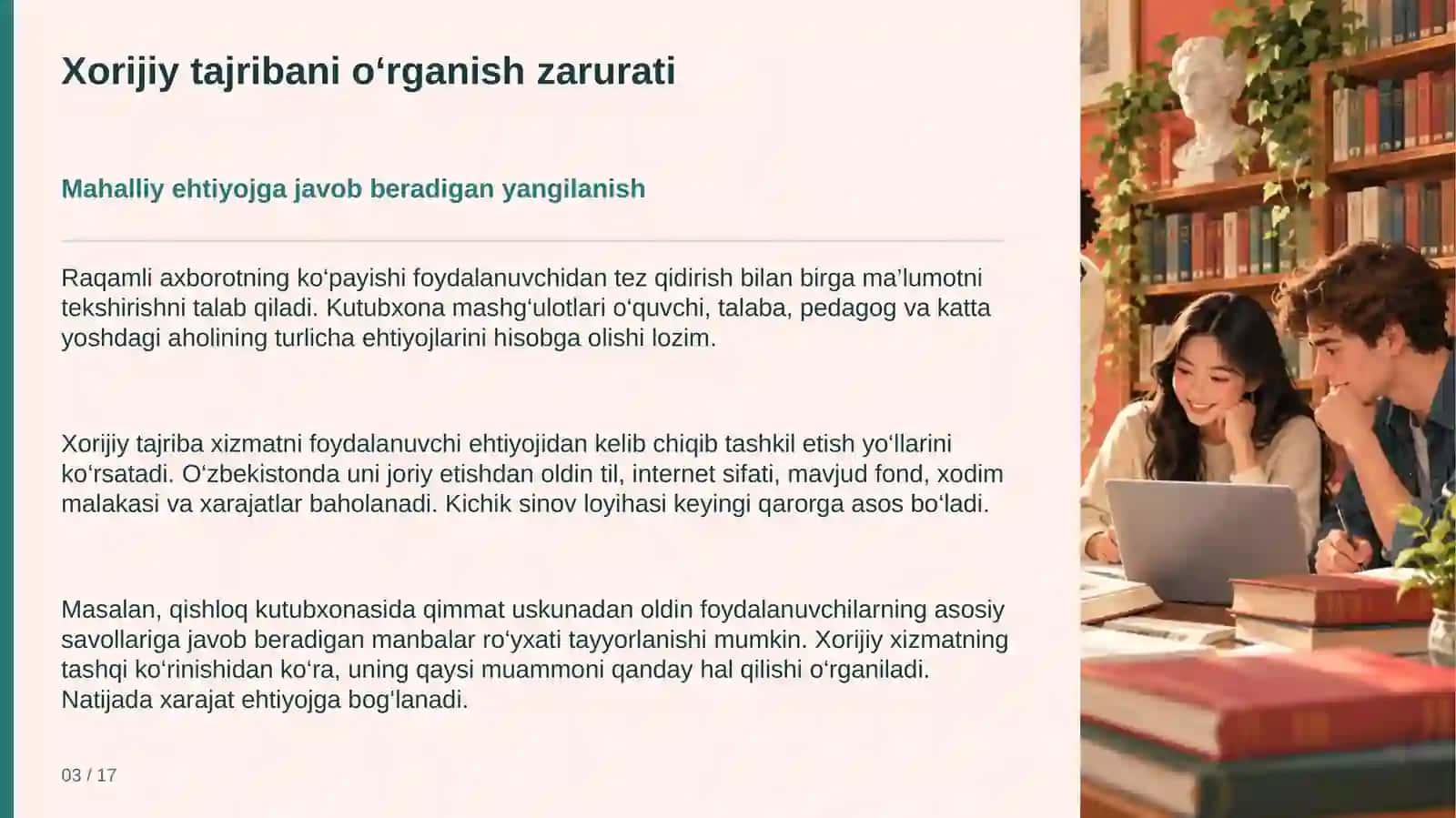 Xorijiy tajribani o'rganish zarurati

Mahalliy ehtiyojga javob beradigan yangilanish

Raqamli axborotning ko'payishi foydalanuvchidan tez qidirish bilan birga ma'lumotni tekshirishni talab qiladi. Kutubxona mashg'ulotlari o'quvchi, talaba, pedagog va katta yoshdagi aholining turlicha ehtiyojlarini hisobga olishi lozim.

Xorijiy tajriba xizmatni foydalanuvchi ehtiyojidan kelib chiqib tashkil etish yo'llarini ko'rsatadi. O'zbekistonda uni joriy etishdan oldin til, internet sifati, mavjud fond, xodim malakasi va xarajatlar baholanadi. Kichik sinov loyihasi keyingi qarorga asos bo'ladi.

Masalan, qishloq kutubxonasida qimmat uskunadan oldin foydalanuvchilarning asosiy savollariga javob beradigan manbalar ro'yxati tayyorlanishi mumkin. Xorijiy xizmatning tashqi ko'rinishidan ko'ra, uning qaysi muammoni qanday hal qilishi o'rganiladi. Natijada xarajat ehtiyojga bog'lanadi.

03 / 17